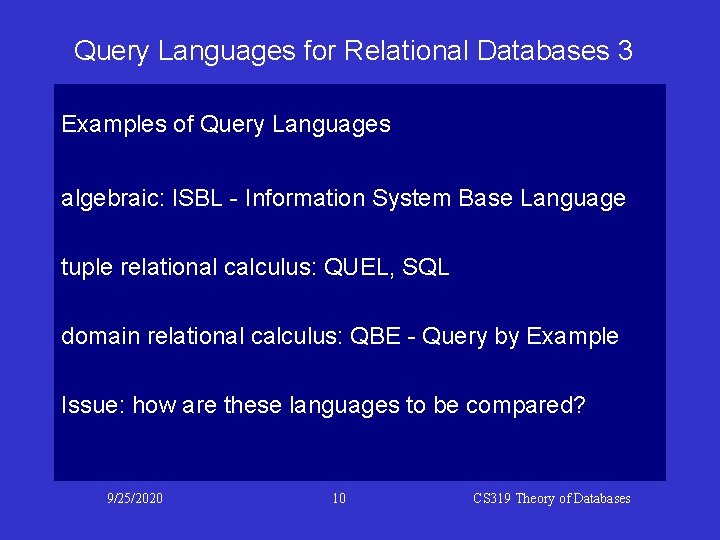 Query Languages for Relational Databases 3

Examples of Query Languages

algebraic: ISBL - Information System Base Language

tuple relational calculus: QUEL, SQL

domain relational calculus: QBE - Query by Example

Issue: how are these languages to be compared?

9/25/2020

10

CS319 Theory of Databases